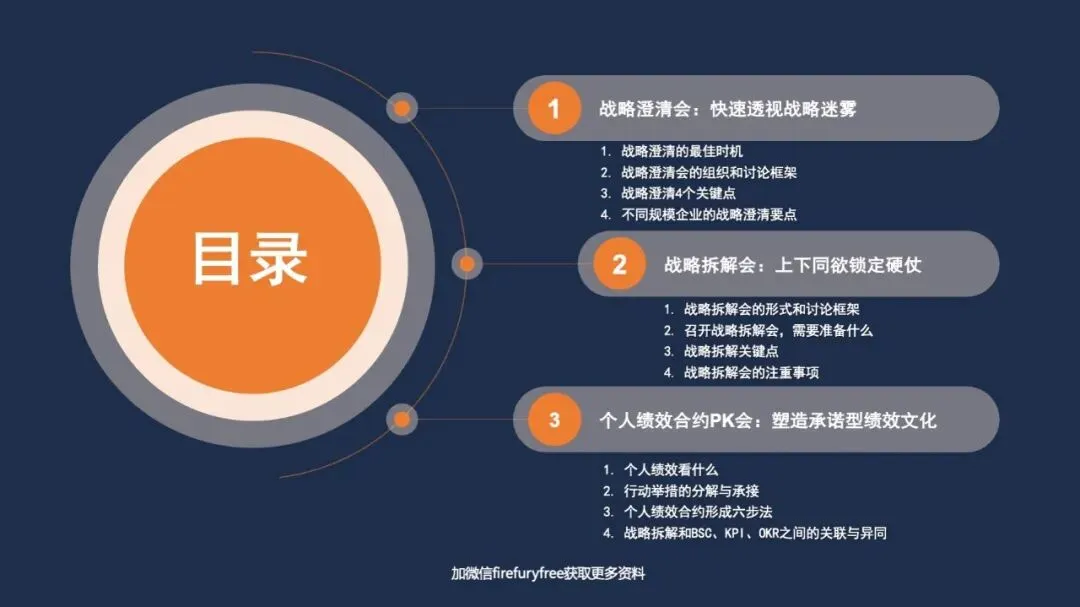 目录

1 战略澄清会：快速透视战略迷雾

1. 战略澄清的最佳时机
2. 战略澄清会的组织和讨论框架
3. 战略澄清4个关键点
4. 不同规模企业的战略澄清要点

2 战略拆解会：上下同欲锁定硬仗

1. 战略拆解会的形式和讨论框架
2. 召开战略拆解会，需要准备什么
3. 战略拆解关键点
4. 战略拆解会的注重事项

3 个人绩效合约PK会：塑造承诺型绩效文化

1. 个人绩效看什么
2. 行动举措的分解与承接
3. 个人绩效合约形成六步法
4. 战略拆解和BSC、KPI、OKR之间的关联与异同

加微信firefuryfree获取更多资料